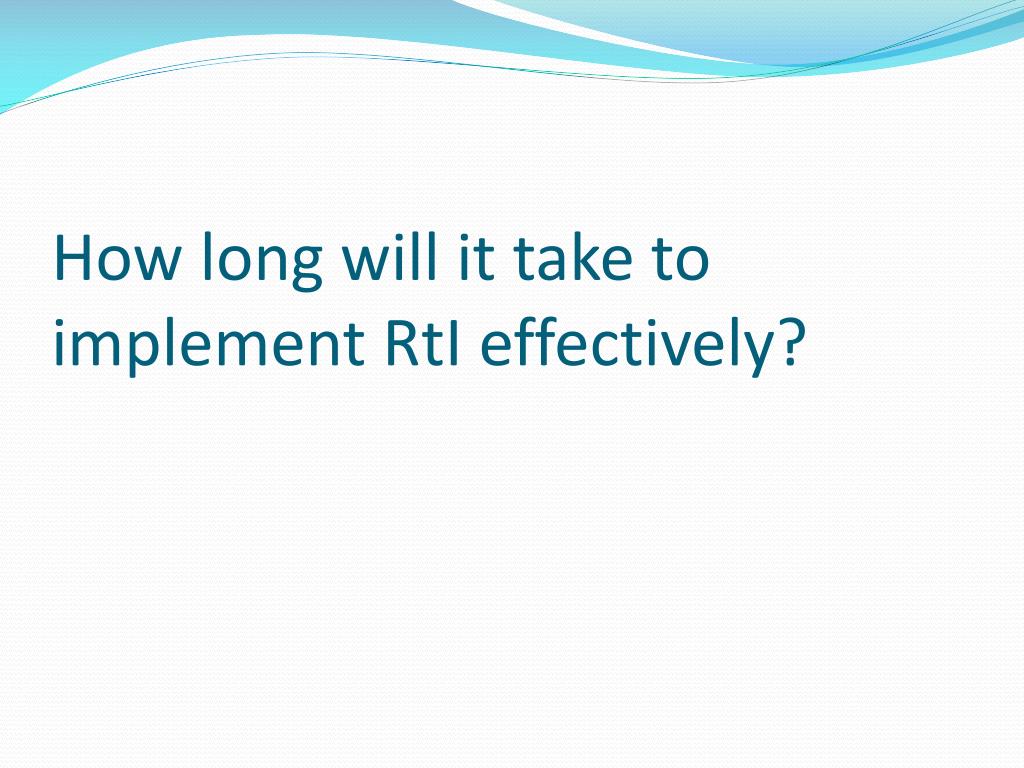 How long will it take to implement RtI effectively?